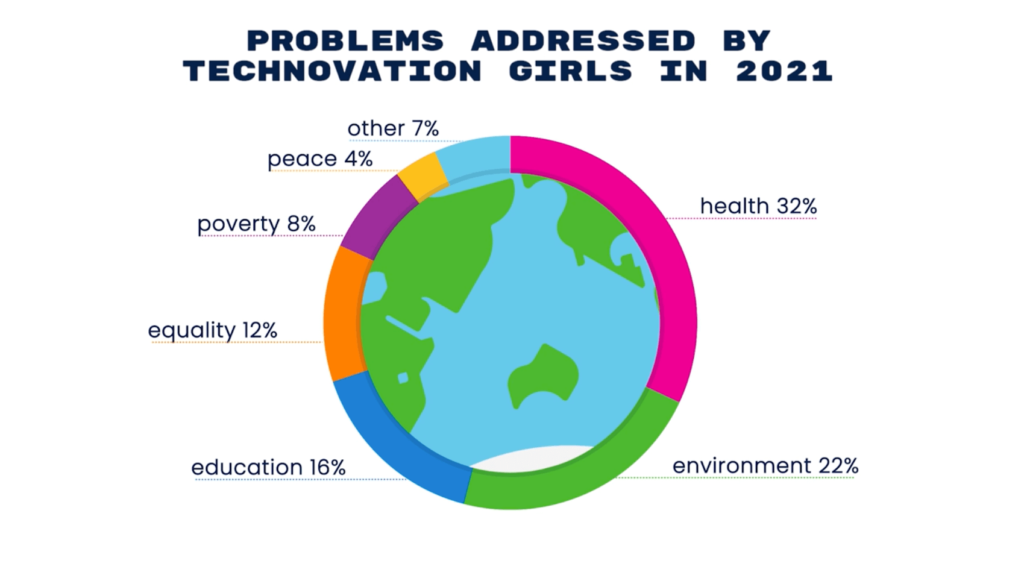 PROBLEMS ADDRESSED BY TECHNOVATION GIRLS IN 2021

other 7%
peace 4%
poverty 8%
equality 12%
education 16%
health 32%
environment 22%